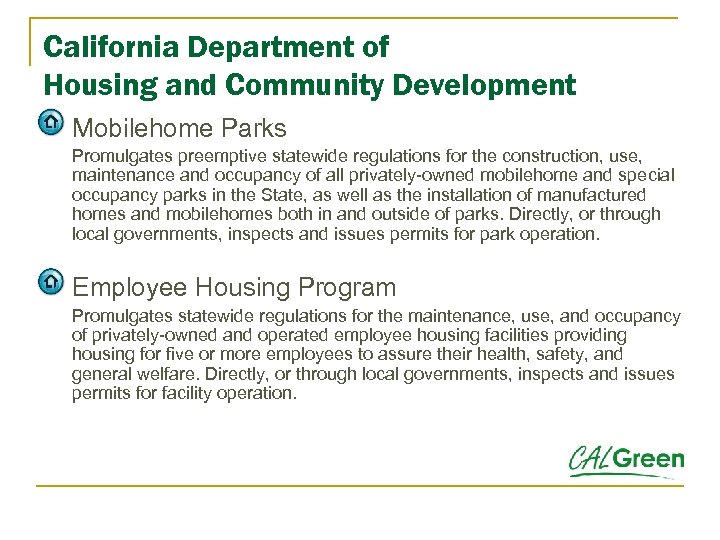 California Department of Housing and Community Development

Mobilehome Parks

Promulgates preemptive statewide regulations for the construction, use, maintenance and occupancy of all privately-owned mobilehome and special occupancy parks in the State, as well as the installation of manufactured homes and mobilehomes both in and outside of parks. Directly, or through local governments, inspects and issues permits for park operation.

Employee Housing Program

Promulgates statewide regulations for the maintenance, use, and occupancy of privately-owned and operated employee housing facilities providing housing for five or more employees to assure their health, safety, and general welfare. Directly, or through local governments, inspects and issues permits for facility operation.

CALGreen